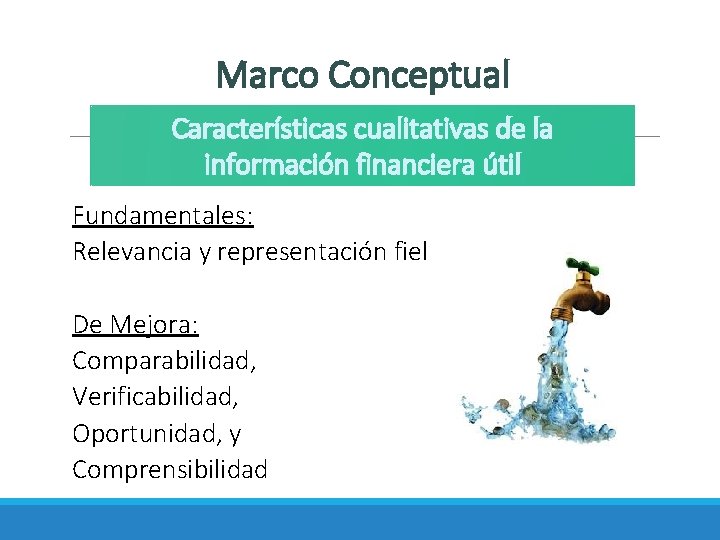 Marco Conceptual

Características cualitativas de la información financiera útil

Fundamentales:
Relevancia y representación fiel

De Mejora:
Comparabilidad,
Verificabilidad,
Oportunidad, y
Comprensibilidad